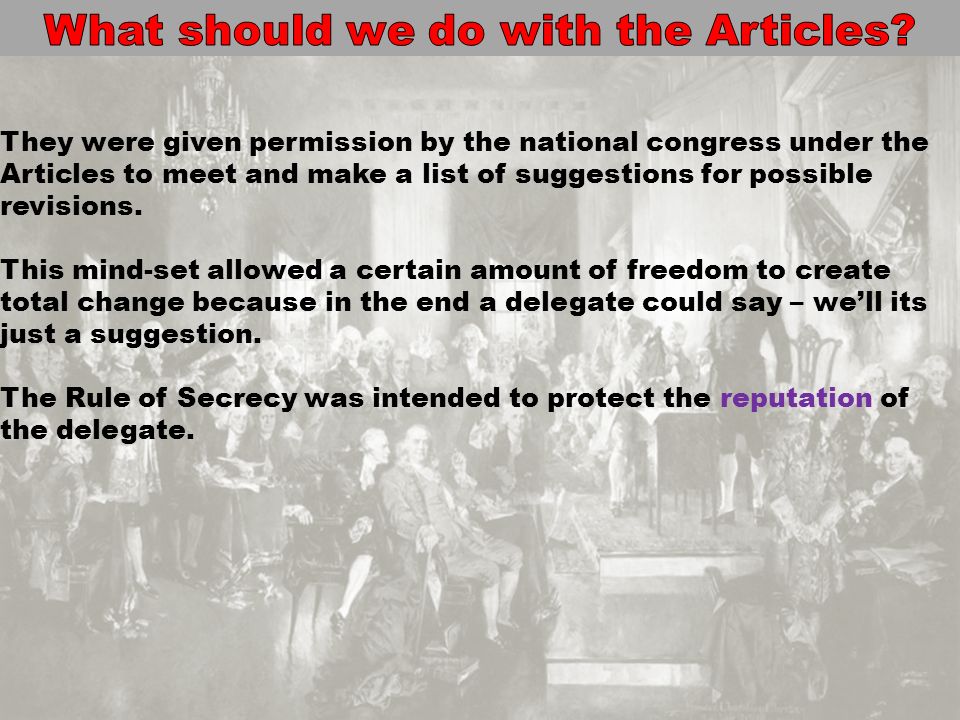 What should we do with the Articles?

They were given permission by the national congress under the Articles to meet and make a list of suggestions for possible revisions.

This mind-set allowed a certain amount of freedom to create total change because in the end a delegate could say – we'll its just a suggestion.

The Rule of Secrecy was intended to protect the reputation of the delegate.